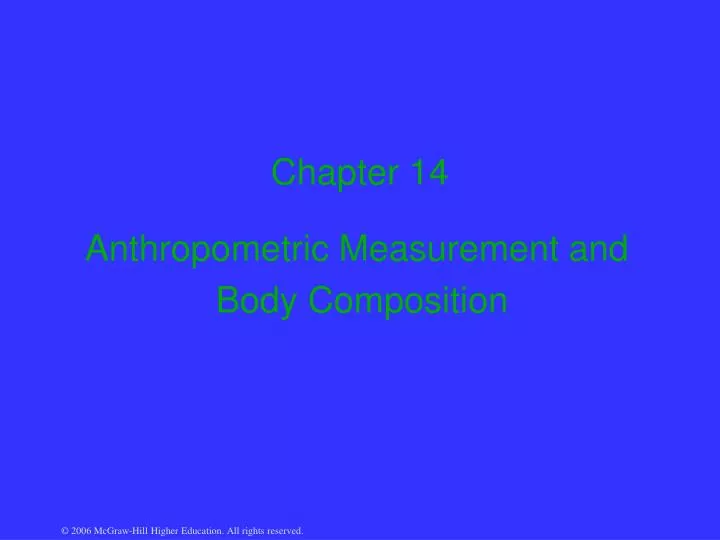 Chapter 14

Anthropometric Measurement and Body Composition

© 2006 McGraw-Hill Higher Education. All rights reserved.